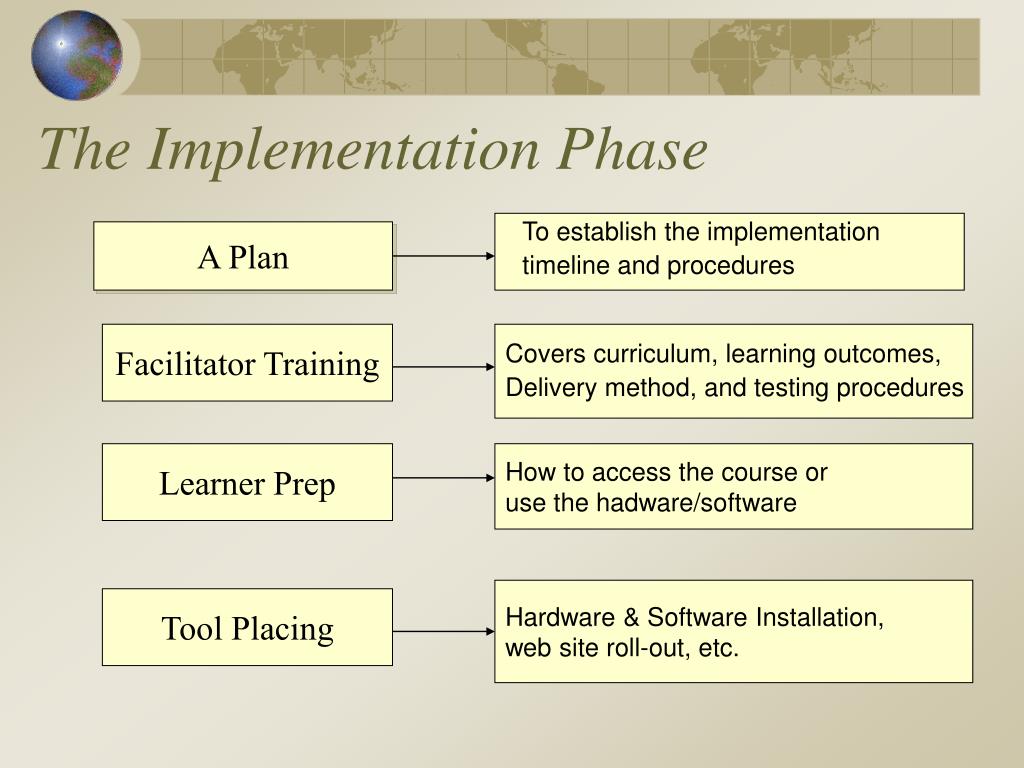 The Implementation Phase

A Plan

To establish the implementation timeline and procedures

Facilitator Training

Covers curriculum, learning outcomes, Delivery method, and testing procedures

Learner Prep

How to access the course or use the hadware/software

Tool Placing

Hardware & Software Installation, web site roll-out, etc.